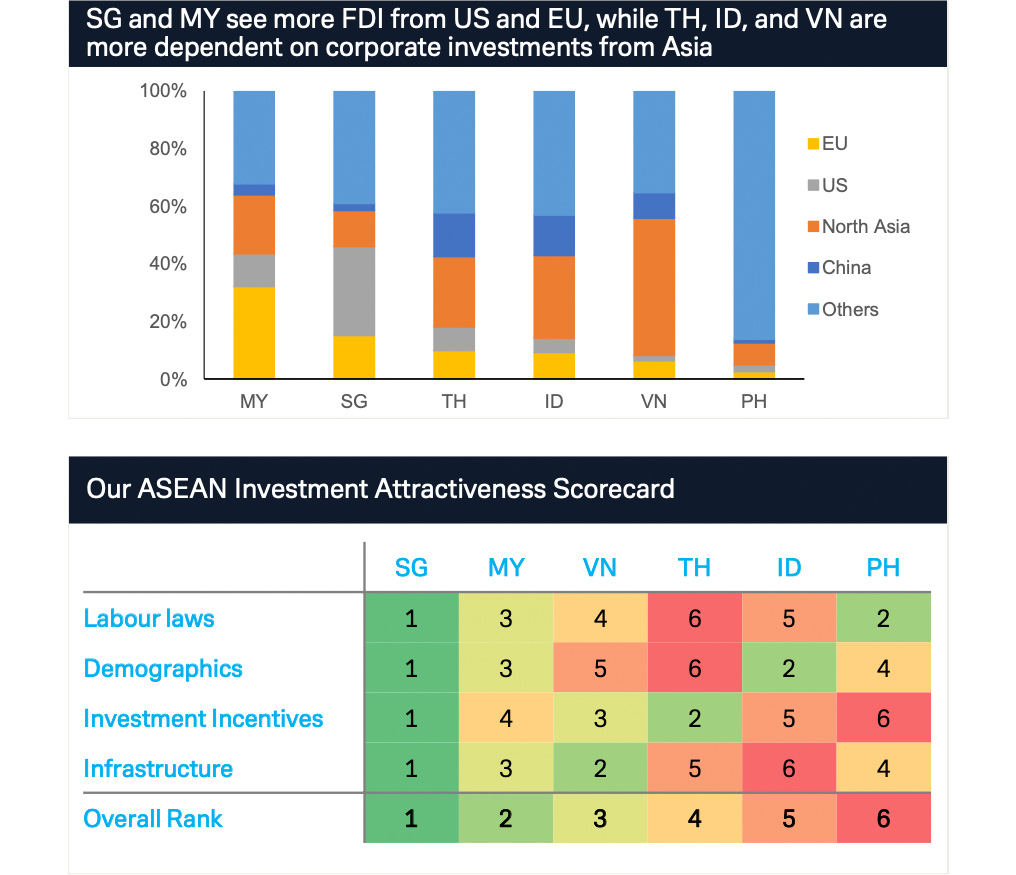 SG and MY see more FDI from US and EU, while TH, ID, and VN are more dependent on corporate investments from Asia

100%
80%
60%
40%
20%
0%

MY SG TH ID VN PH

EU
US
North Asia
China
Others

Our ASEAN Investment Attractiveness Scorecard

| | SG | MY | VN | TH | ID | PH |
|---|---|---|---|---|---|---|
| Labour laws | 1 | 3 | 4 | 6 | 5 | 2 |
| Demographics | 1 | 3 | 5 | 6 | 2 | 4 |
| Investment Incentives | 1 | 4 | 3 | 2 | 5 | 6 |
| Infrastructure | 1 | 3 | 2 | 5 | 6 | 4 |
| Overall Rank | 1 | 2 | 3 | 4 | 5 | 6 |